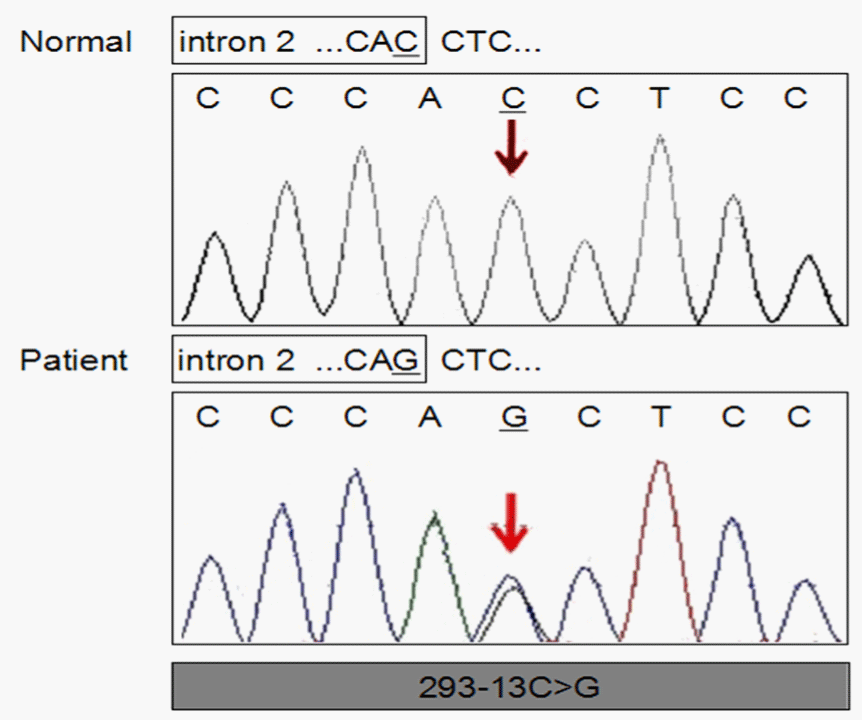 Normal intron 2 ...CAC CTC...

C C C A C C T C C

Patient intron 2 ...CAG CTC...

C C C A G C T C C

293-13C>G